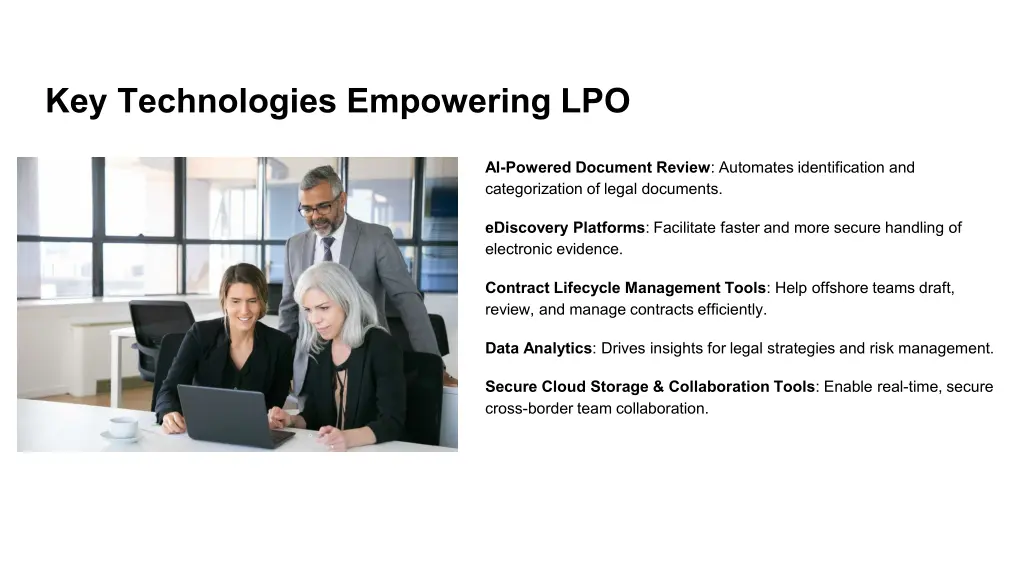 Key Technologies Empowering LPO

AI-Powered Document Review: Automates identification and categorization of legal documents.

eDiscovery Platforms: Facilitate faster and more secure handling of electronic evidence.

Contract Lifecycle Management Tools: Help offshore teams draft, review, and manage contracts efficiently.

Data Analytics: Drives insights for legal strategies and risk management.

Secure Cloud Storage & Collaboration Tools: Enable real-time, secure cross-border team collaboration.